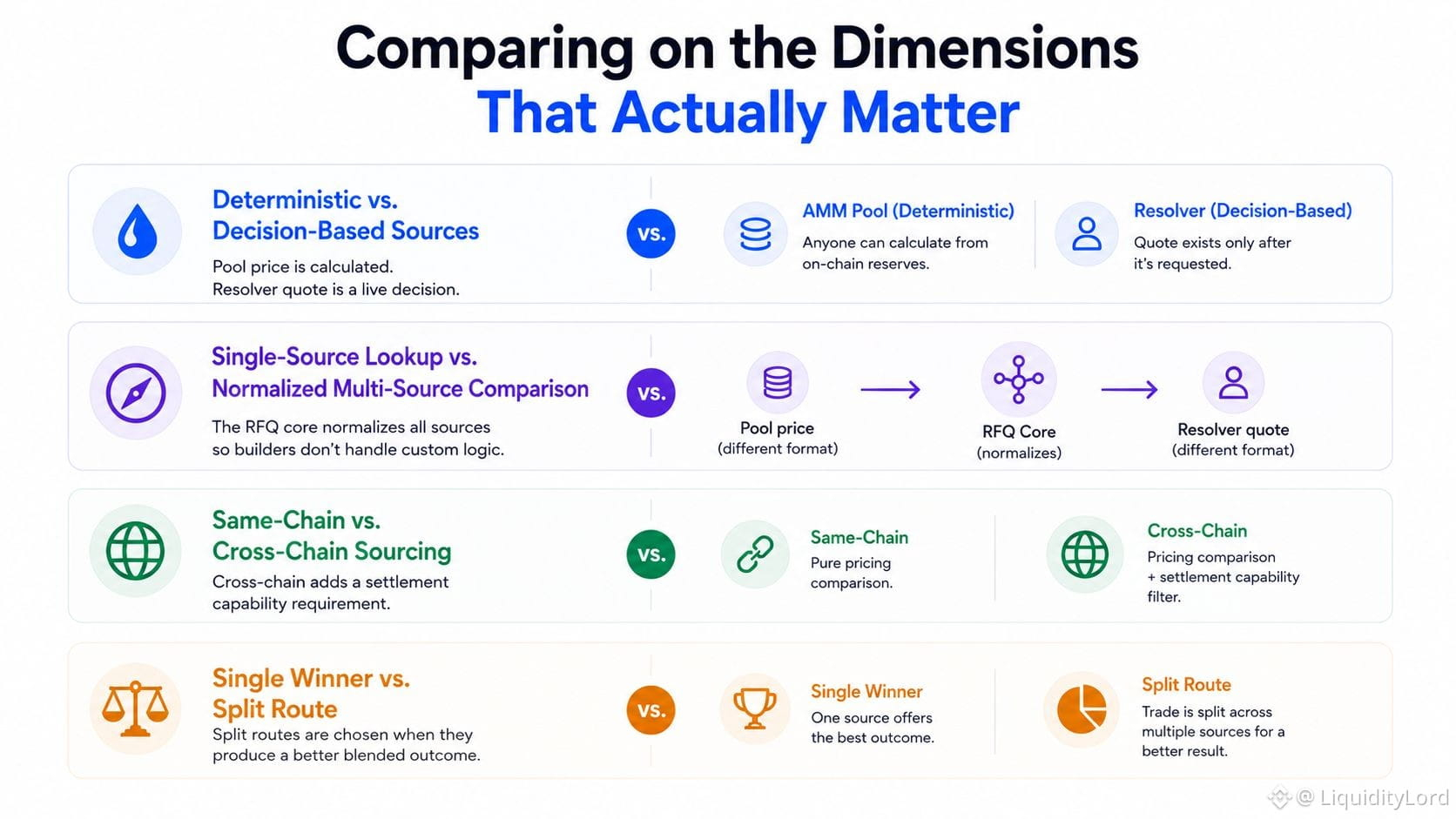 Comparing on the Dimensions
That Actually Matter

Deterministic vs.
Decision-Based Sources

Pool price is calculated.
Resolver quote is a live decision.

vs.

AMM Pool (Deterministic)
Anyone can calculate from on-chain reserves.

Resolver (Decision-Based)
Quote exists only after it's requested.

Single-Source Lookup vs.
Normalized Multi-Source Comparison

The RFQ core normalizes all sources so builders don't handle custom logic.

vs.

Pool price
(different format)

RFQ Core
(normalizes)

Resolver quote
(different format)

Same-Chain vs.
Cross-Chain Sourcing

Cross-chain adds a settlement capability requirement.

vs.

Same-Chain
Pure pricing comparison.

Cross-Chain
Pricing comparison + settlement capability filter.

Single Winner vs.
Split Route

Split routes are chosen when they produce a better blended outcome.

vs.

Single Winner
One source offers the best outcome.

Split Route
Trade is split across multiple sources for a better result.

@ LiquidityLord